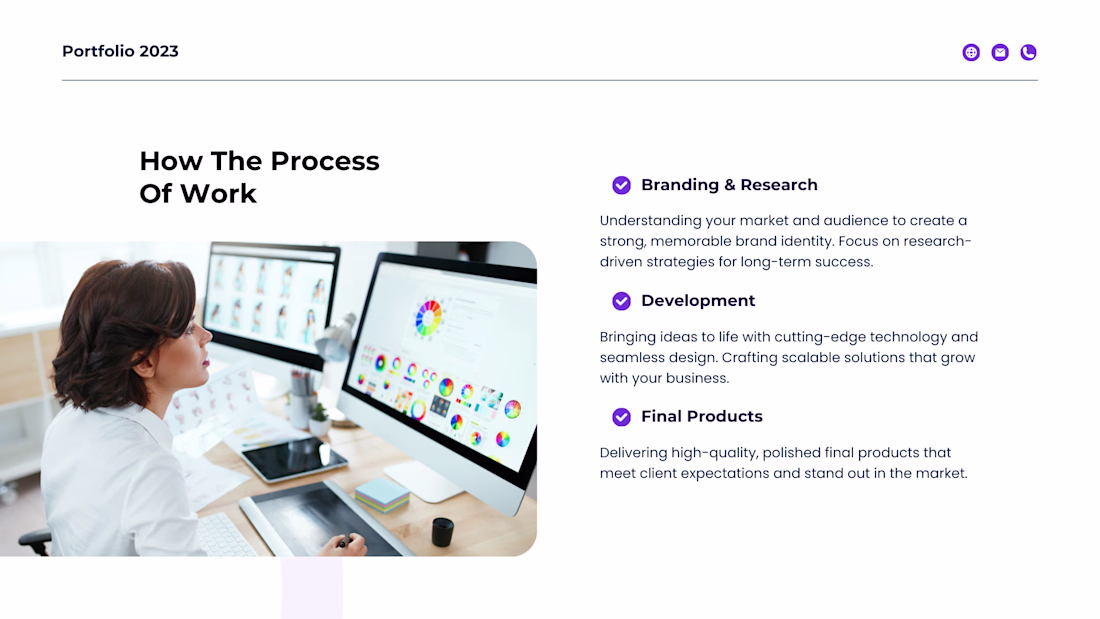 Portfolio 2023

How The Process Of Work

Branding & Research

Understanding your market and audience to create a strong, memorable brand identity. Focus on research-driven strategies for long-term success.

Development

Bringing ideas to life with cutting-edge technology and seamless design. Crafting scalable solutions that grow with your business.

Final Products

Delivering high-quality, polished final products that meet client expectations and stand out in the market.